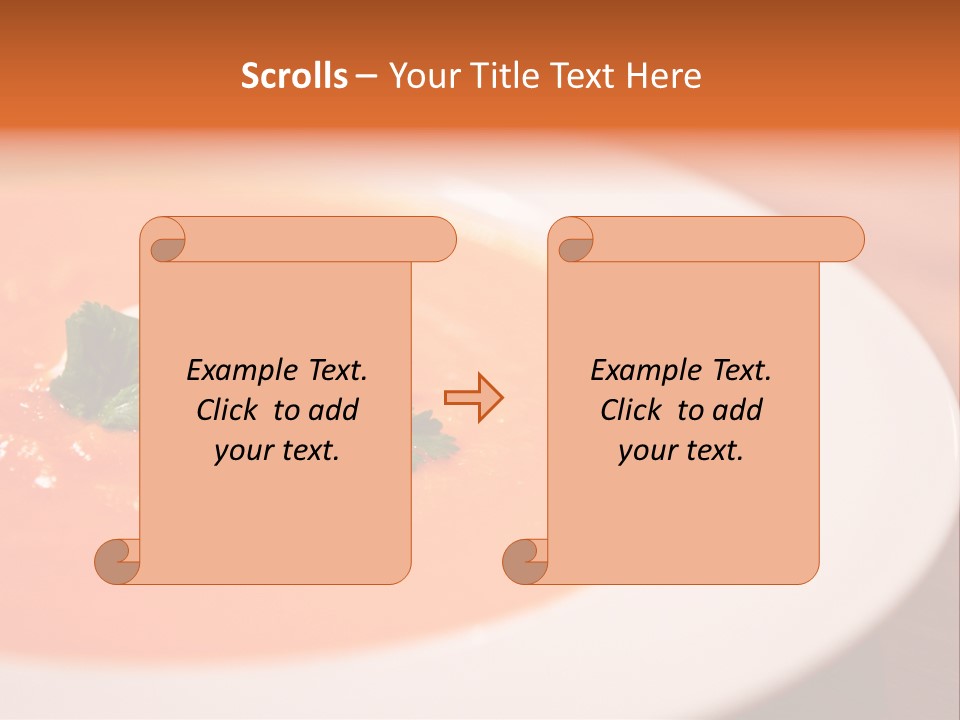 Scrolls – Your Title Text Here

Example Text. Click to add your text.

Example Text. Click to add your text.